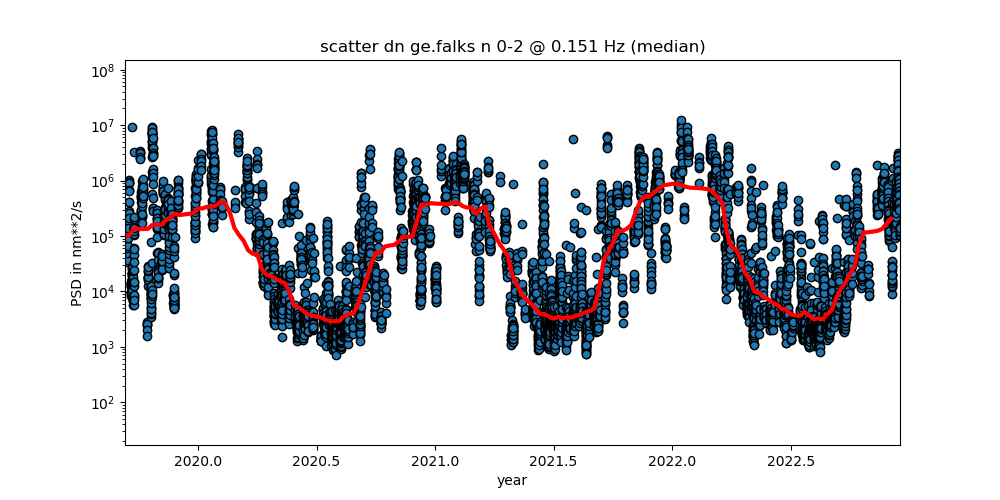 scatter dn ge.falks n 0-2 @ 0.151 Hz (median)

PSD in nm**2/s

$10^8$
$10^7$
$10^6$
$10^5$
$10^4$
$10^3$
$10^2$

2020.0
2020.5
2021.0
2021.5
2022.0
2022.5

year